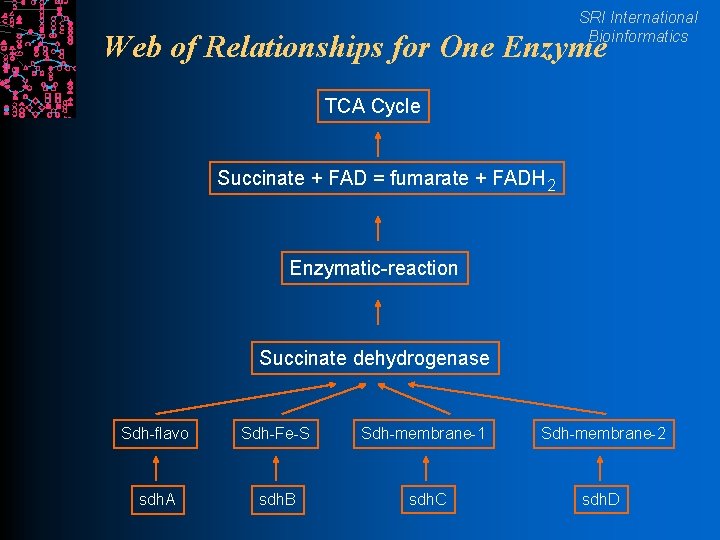 SRI International
Bioinformatics

Web of Relationships for One Enzyme

TCA Cycle

Succinate + FAD = fumarate + $FADH_2$

Enzymatic-reaction

Succinate dehydrogenase

Sdh-flavo

Sdh-Fe-S

Sdh-membrane-1

Sdh-membrane-2

sdhA

sdhB

sdhC

sdhD